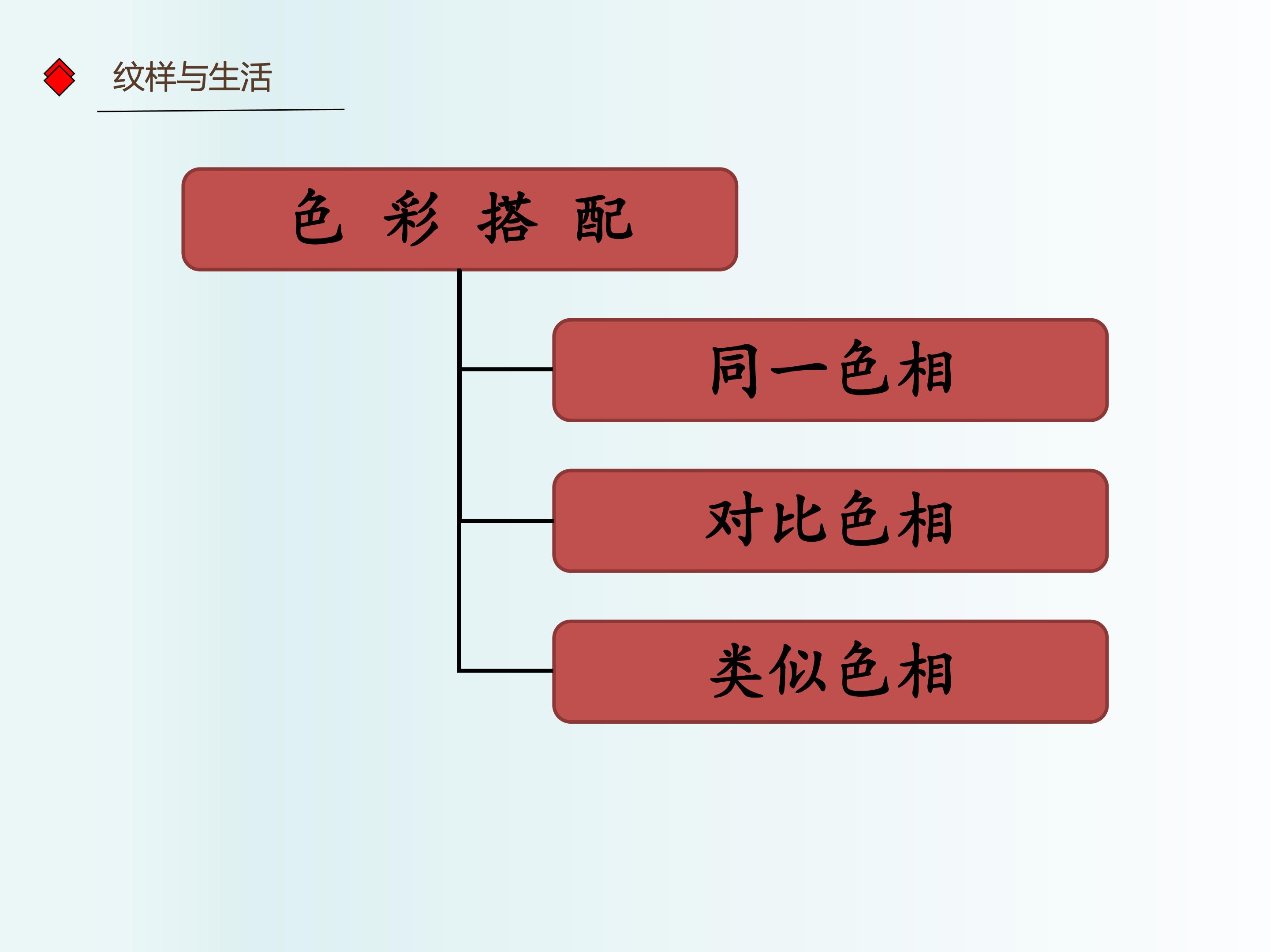 纹样与生活

色 彩 搭 配

同一色相

对比色相

类似色相